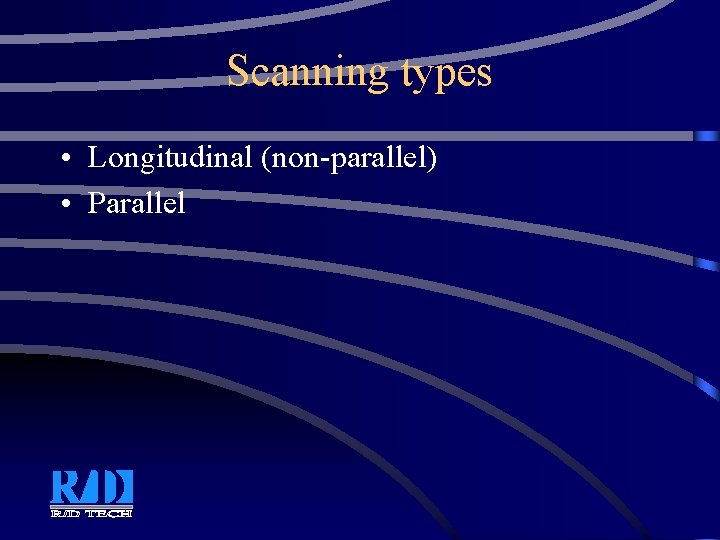 Scanning types

• Longitudinal (non-parallel)
• Parallel

R/D
R/D TECH